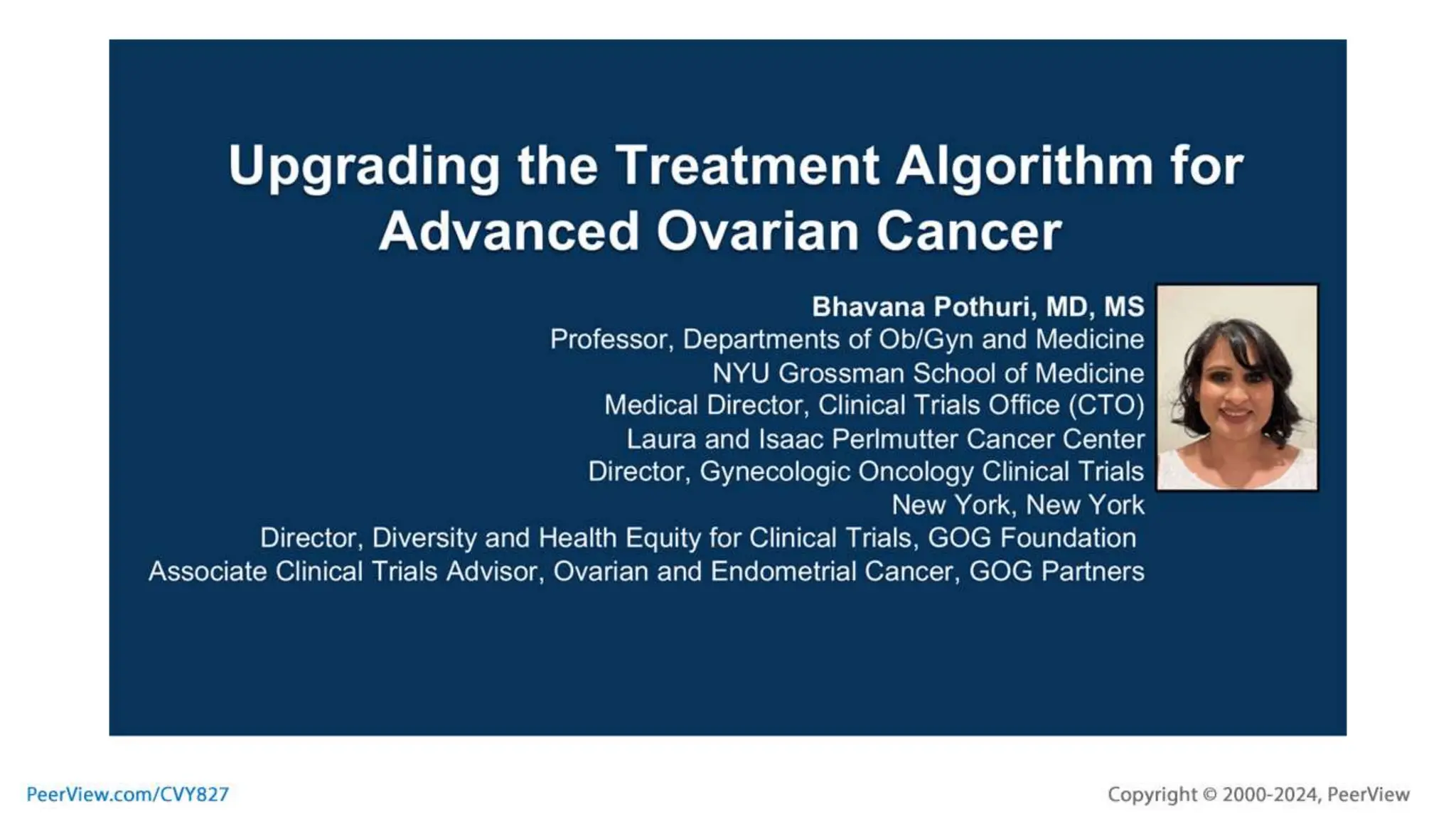 Upgrading the Treatment Algorithm for Advanced Ovarian Cancer

Bhavana Pothuri, MD, MS
Professor, Departments of Ob/Gyn and Medicine
NYU Grossman School of Medicine
Medical Director, Clinical Trials Office (CTO)
Laura and Isaac Perlmutter Cancer Center
Director, Gynecologic Oncology Clinical Trials
New York, New York
Director, Diversity and Health Equity for Clinical Trials, GOG Foundation
Associate Clinical Trials Advisor, Ovarian and Endometrial Cancer, GOG Partners

PeerView.com/CVY827

Copyright © 2000-2024, PeerView